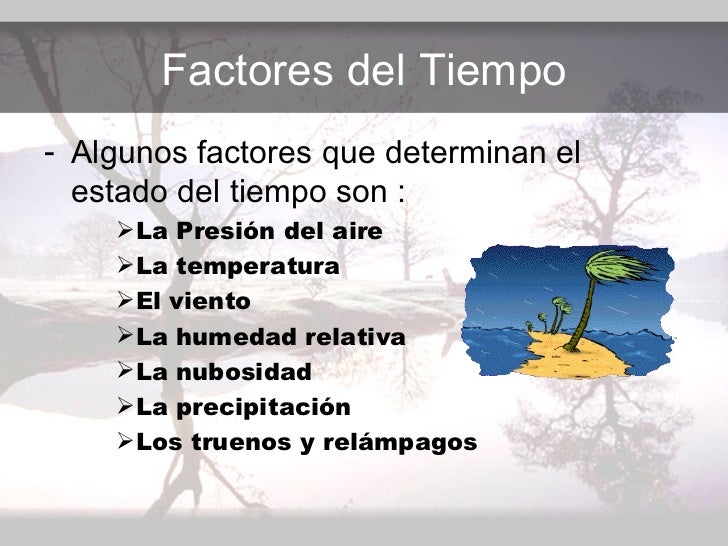 Factores del Tiempo

- Algunos factores que determinan el estado del tiempo son :

➢La Presión del aire
➢La temperatura
➢El viento
➢La humedad relativa
➢La nubosidad
➢La precipitación
➢Los truenos y relámpagos